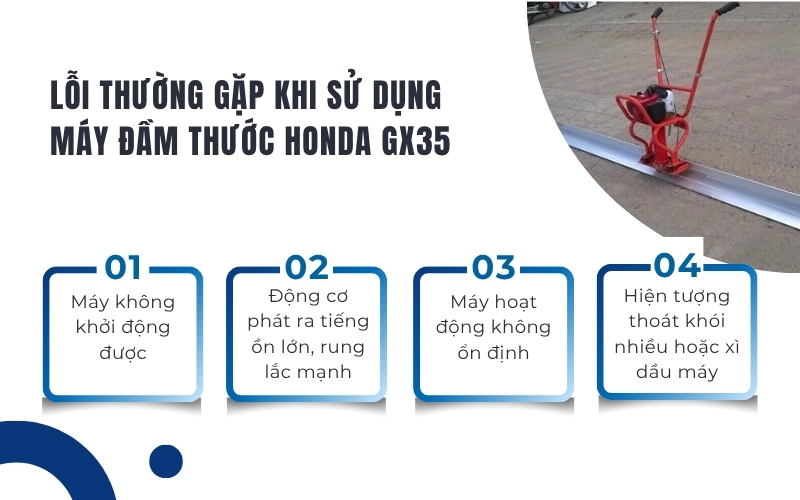 LỖI THƯỜNG GẶP KHI SỬ DỤNG MÁY ĐẦM THƯỚC HONDA GX35

01
Máy không khởi động được

02
Động cơ phát ra tiếng ồn lớn, rung lắc mạnh

03
Máy hoạt động không ổn định

04
Hiện tượng thoát khói nhiều hoặc xì dầu máy